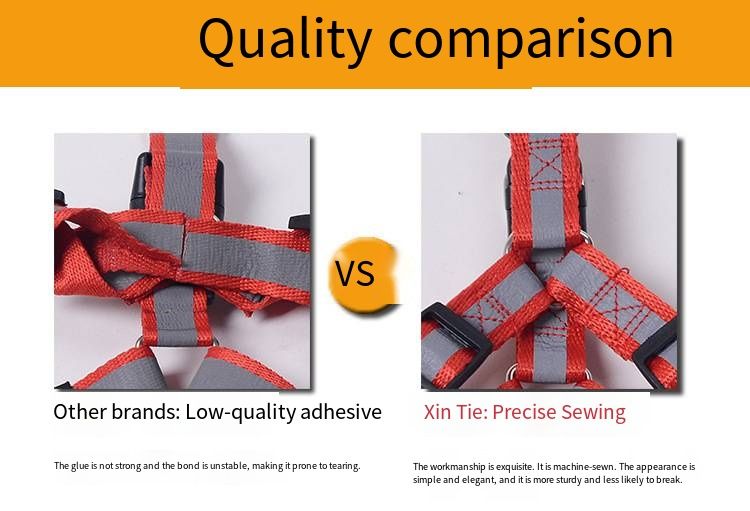 Quality comparison

VS

Other brands: Low-quality adhesive

The glue is not strong and the bond is unstable, making it prone to tearing.

Xin Tie: Precise Sewing

The workmanship is exquisite. It is machine-sewn. The appearance is simple and elegant, and it is more sturdy and less likely to break.